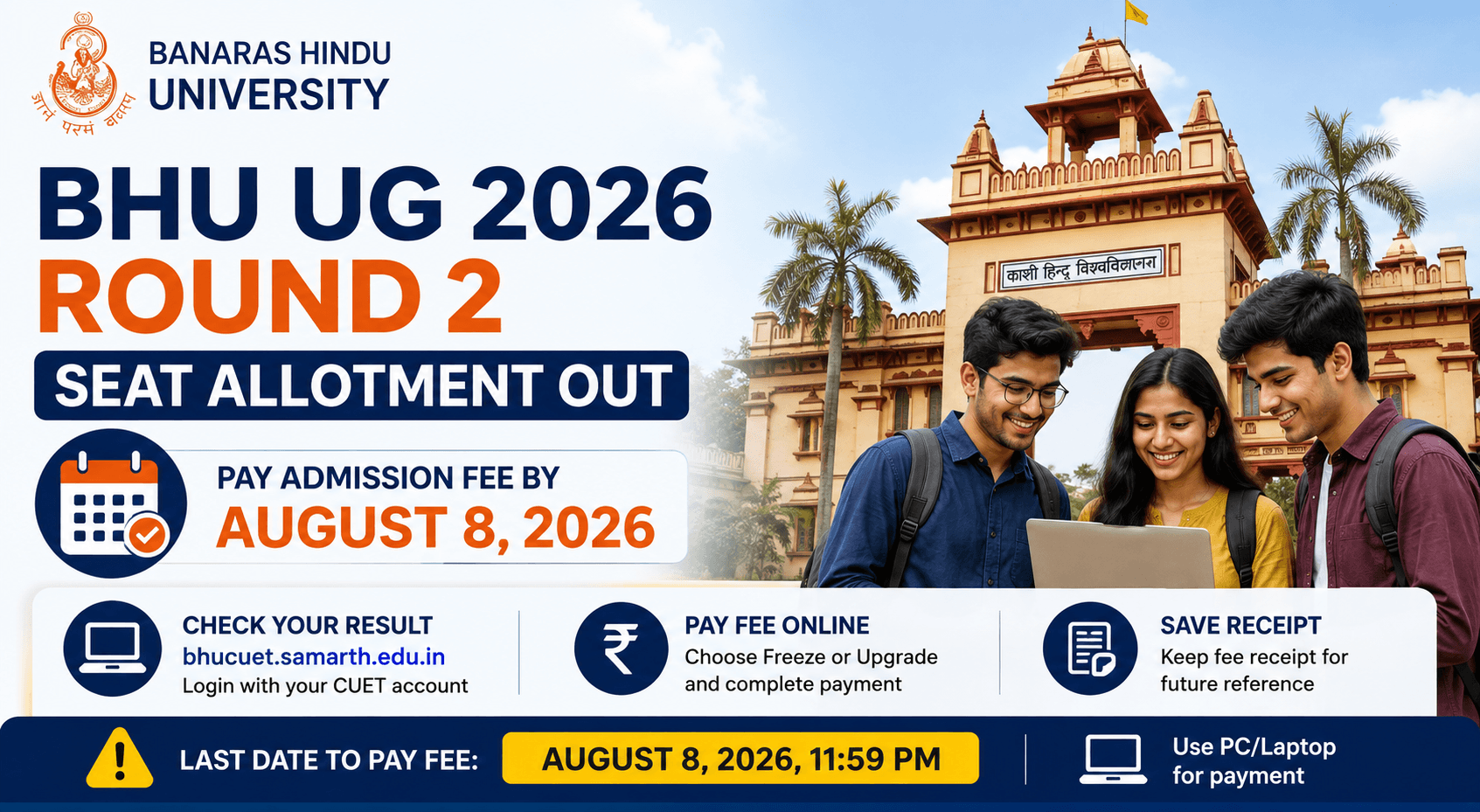 ज्ञानं परमं बलम्

BANARAS HINDU UNIVERSITY

BHU UG 2026
ROUND 2
SEAT ALLOTMENT OUT

काशी हिन्दू विश्वविद्यालय

PAY ADMISSION FEE BY
AUGUST 8, 2026

CHECK YOUR RESULT
bhucuet.samarth.edu.in
Login with your CUET account

₹

PAY FEE ONLINE
Choose Freeze or Upgrade and complete payment

SAVE RECEIPT
Keep fee receipt for future reference

LAST DATE TO PAY FEE: AUGUST 8, 2026, 11:59 PM

Use PC/Laptop for payment